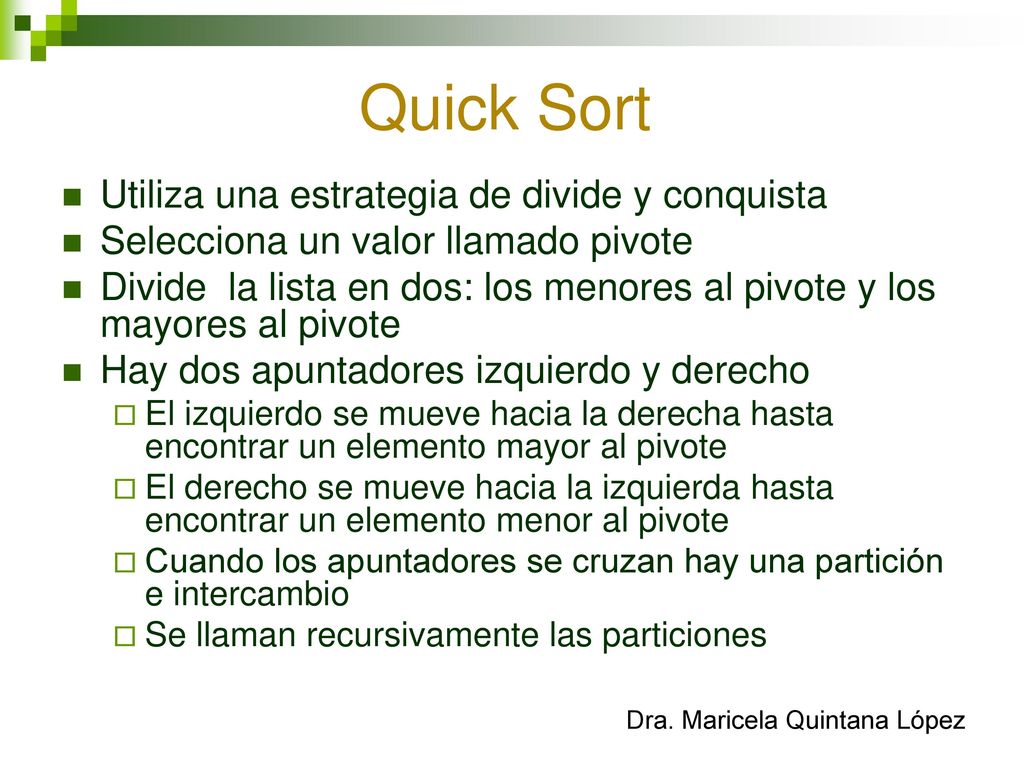 Quick Sort

Utiliza una estrategia de divide y conquista

Selecciona un valor llamado pivote

Divide  la lista en dos: los menores al pivote y los mayores al pivote

Hay dos apuntadores izquierdo y derecho

El izquierdo se mueve hacia la derecha hasta encontrar un elemento mayor al pivote

El derecho se mueve hacia la izquierda hasta encontrar un elemento menor al pivote

Cuando los apuntadores se cruzan hay una partición e intercambio

Se llaman recursivamente las particiones

Dra. Maricela Quintana López